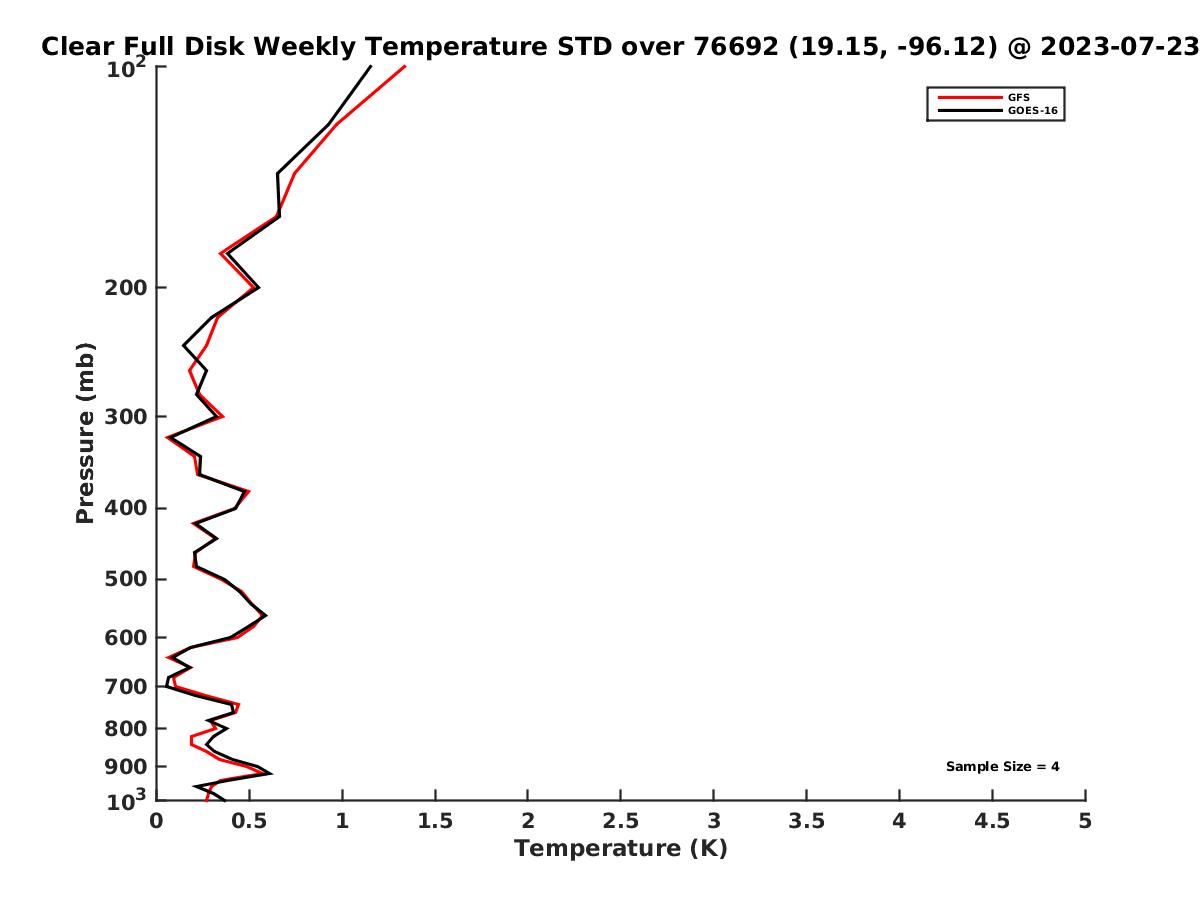 Clear Full Disk Weekly Temperature STD over 76692 (19.15, -96.12) @ 2023-07-23

GFS
GOES-16

Pressure (mb)

$10^2$
200
300
400
500
600
700
800
900
$10^3$

Sample Size = 4

0 0.5 1 1.5 2 2.5 3 3.5 4 4.5 5

Temperature (K)